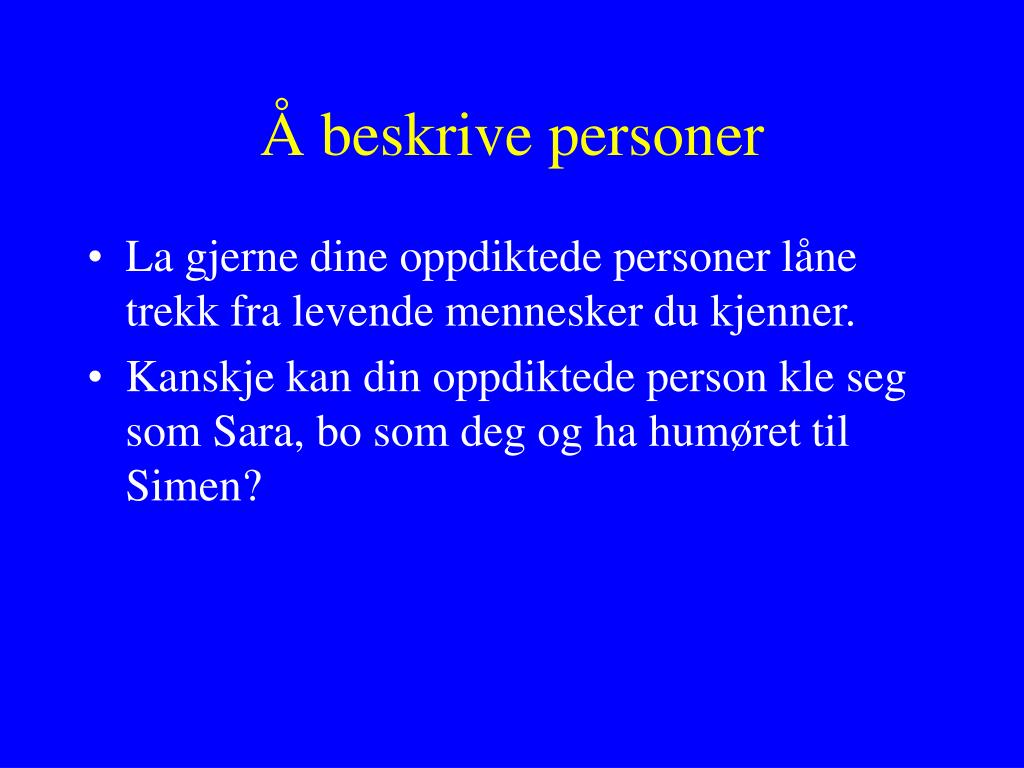 Å beskrive personer

• La gjerne dine oppdiktede personer låne trekk fra levende mennesker du kjenner.
• Kanskje kan din oppdiktede person kle seg som Sara, bo som deg og ha humøret til Simen?